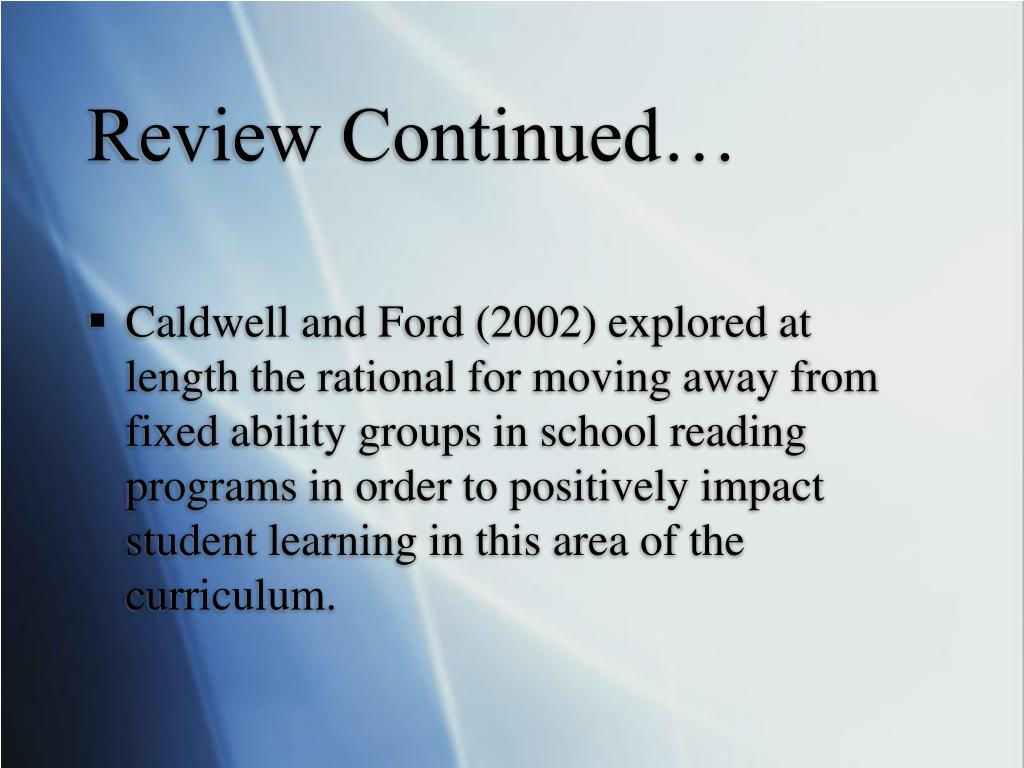 Review Continued…

▪ Caldwell and Ford (2002) explored at length the rational for moving away from fixed ability groups in school reading programs in order to positively impact student learning in this area of the curriculum.